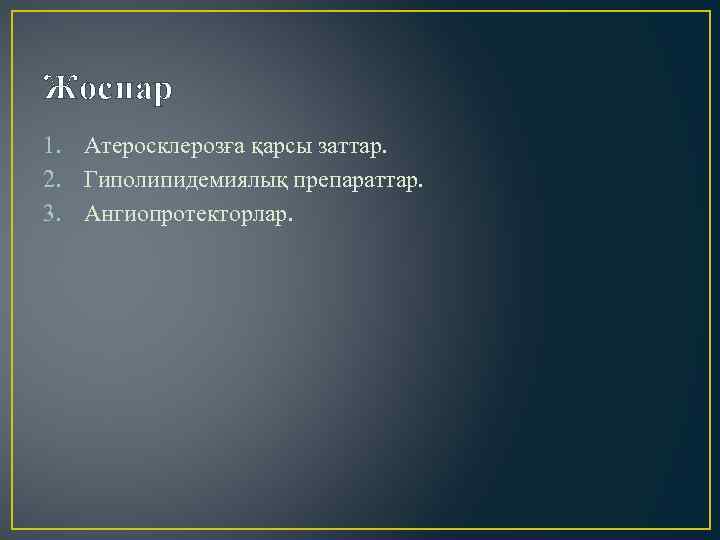 Жоспар

1. Атеросклерозға қарсы заттар.
2. Гиполипидемиялық препараттар.
3. Ангиопротекторлар.